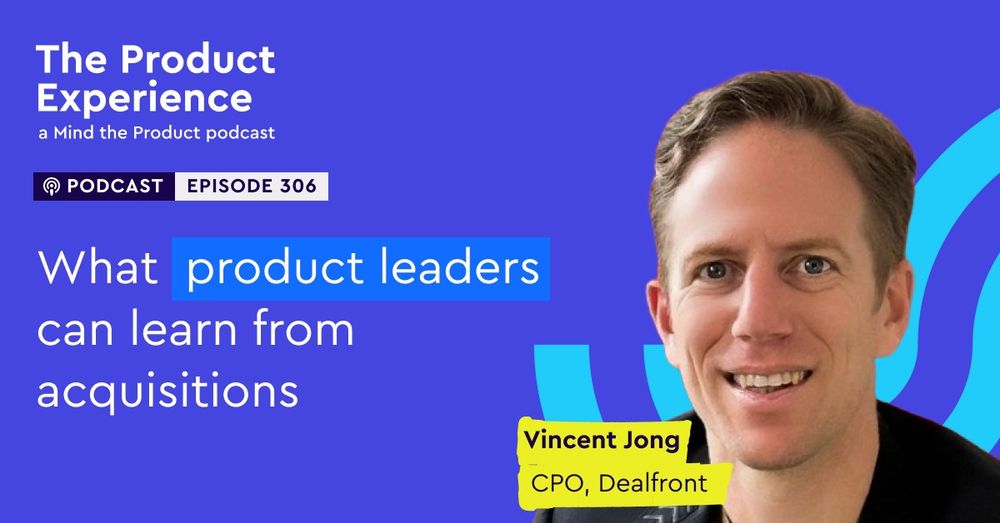 The Product Experience
a Mind the Product podcast

PODCAST EPISODE 306

What product leaders can learn from acquisitions

Vincent Jong
CPO, Dealfront